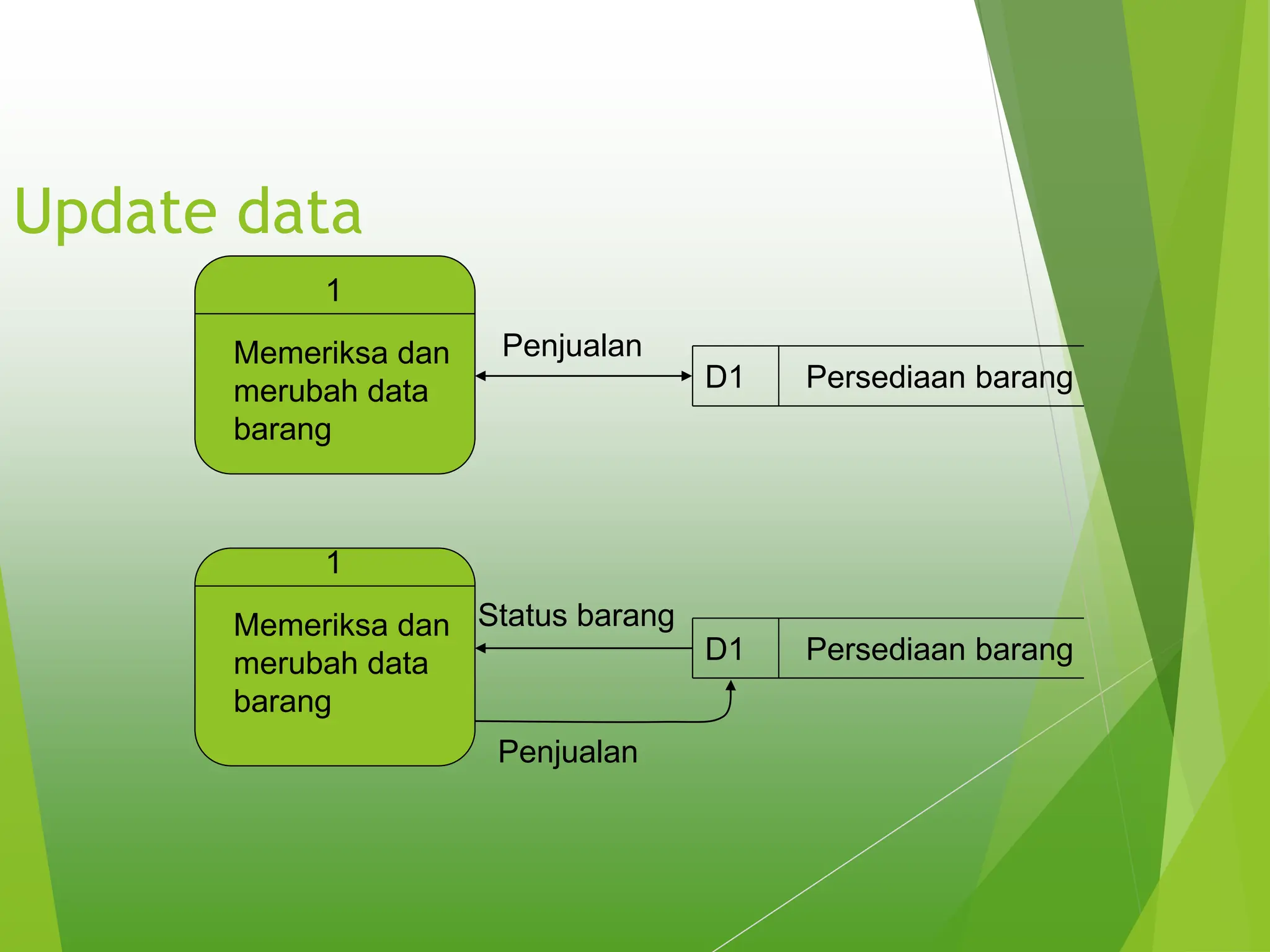 Update data

1

Memeriksa dan merubah data barang

Penjualan

D1

Persediaan barang

1

Memeriksa dan merubah data barang

Status barang

D1

Persediaan barang

Penjualan